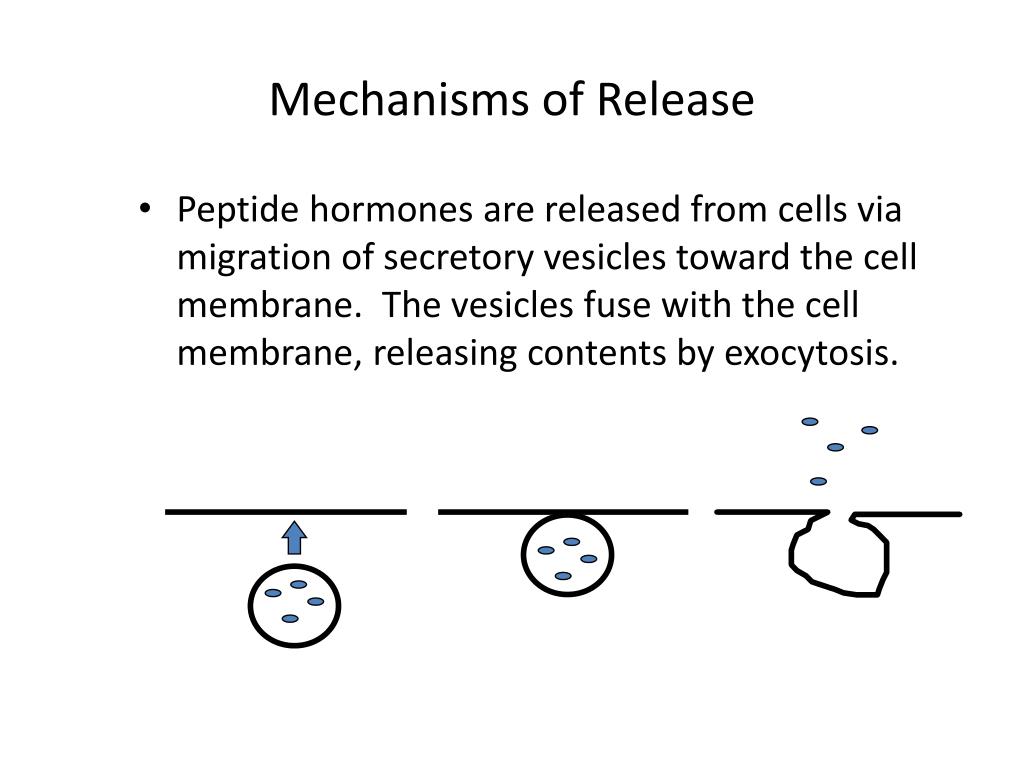 Mechanisms of Release

• Peptide hormones are released from cells via migration of secretory vesicles toward the cell membrane. The vesicles fuse with the cell membrane, releasing contents by exocytosis.